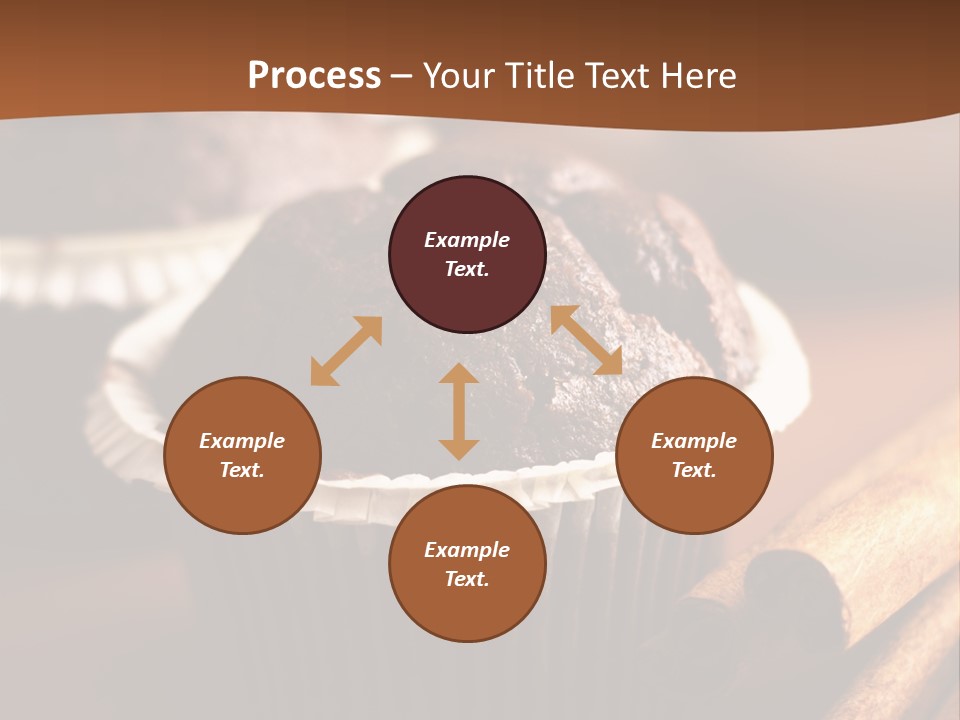 Process – Your Title Text Here

Example Text.

Example Text.

Example Text.

Example Text.